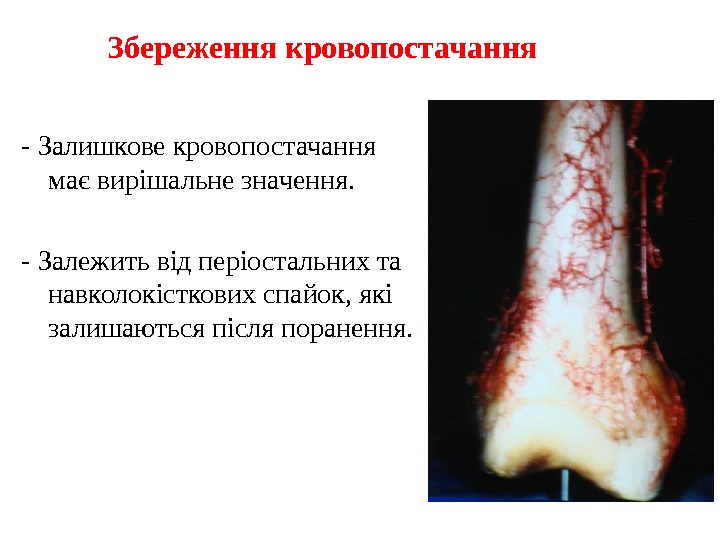 Збереження кровопостачання

- Залишкове кровопостачання має вирішальне значення.

- Залежить від періостальних та навколокісткових спайок, які залишаються після поранення.